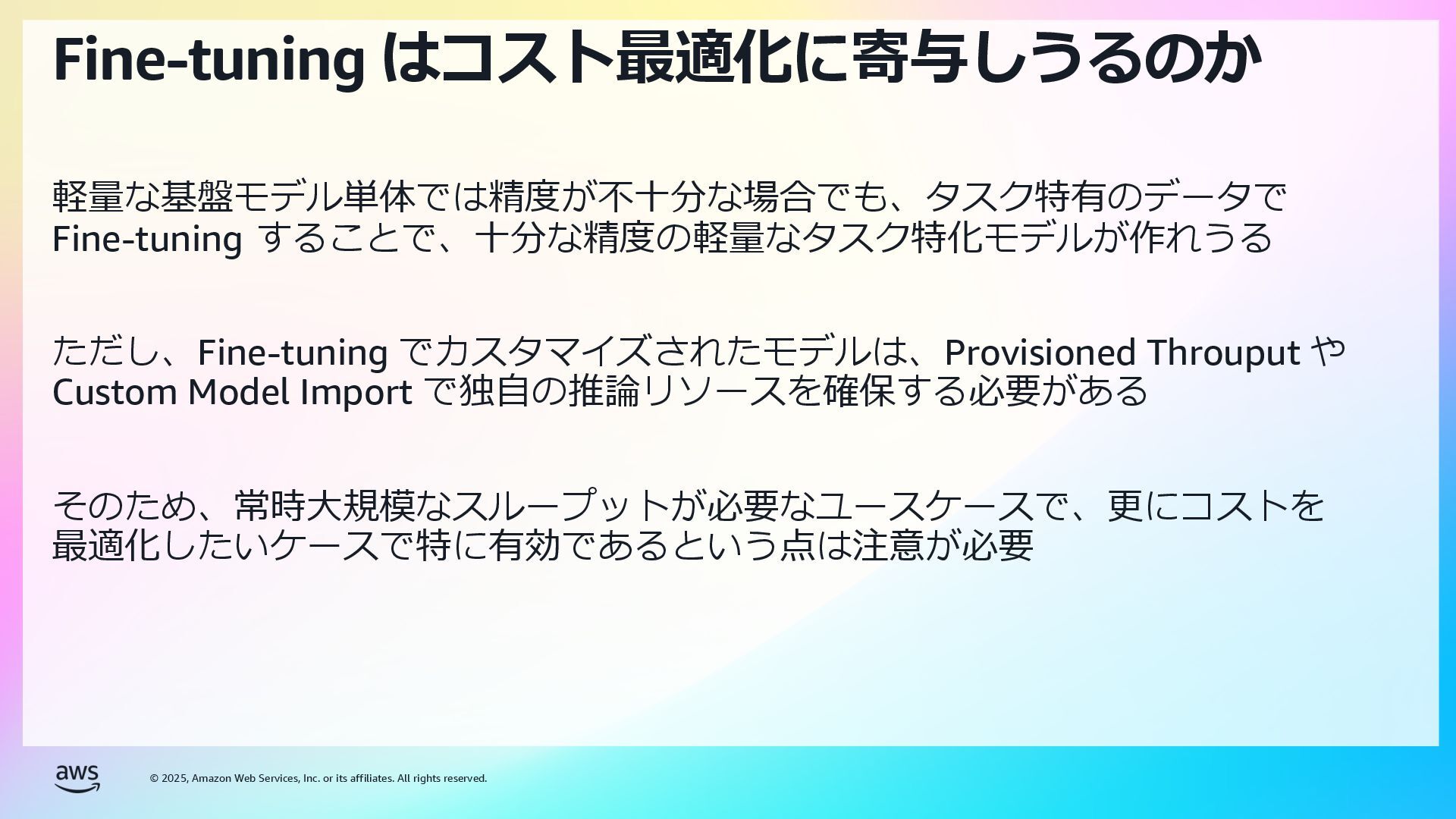 Fine-tuning はコスト最適化に寄与しうるのか

軽量な基盤モデル単体では精度が不十分な場合でも、タスク特有のデータで Fine-tuning することで、十分な精度の軽量なタスク特化モデルが作れうる

ただし、Fine-tuning でカスタマイズされたモデルは、Provisioned Throuput や Custom Model Import で独自の推論リソースを確保する必要がある

そのため、常時大規模なスループットが必要なユースケースで、更にコストを最適化したいケースで特に有効であるという点は注意が必要

aws

© 2025, Amazon Web Services, Inc. or its affiliates. All rights reserved.